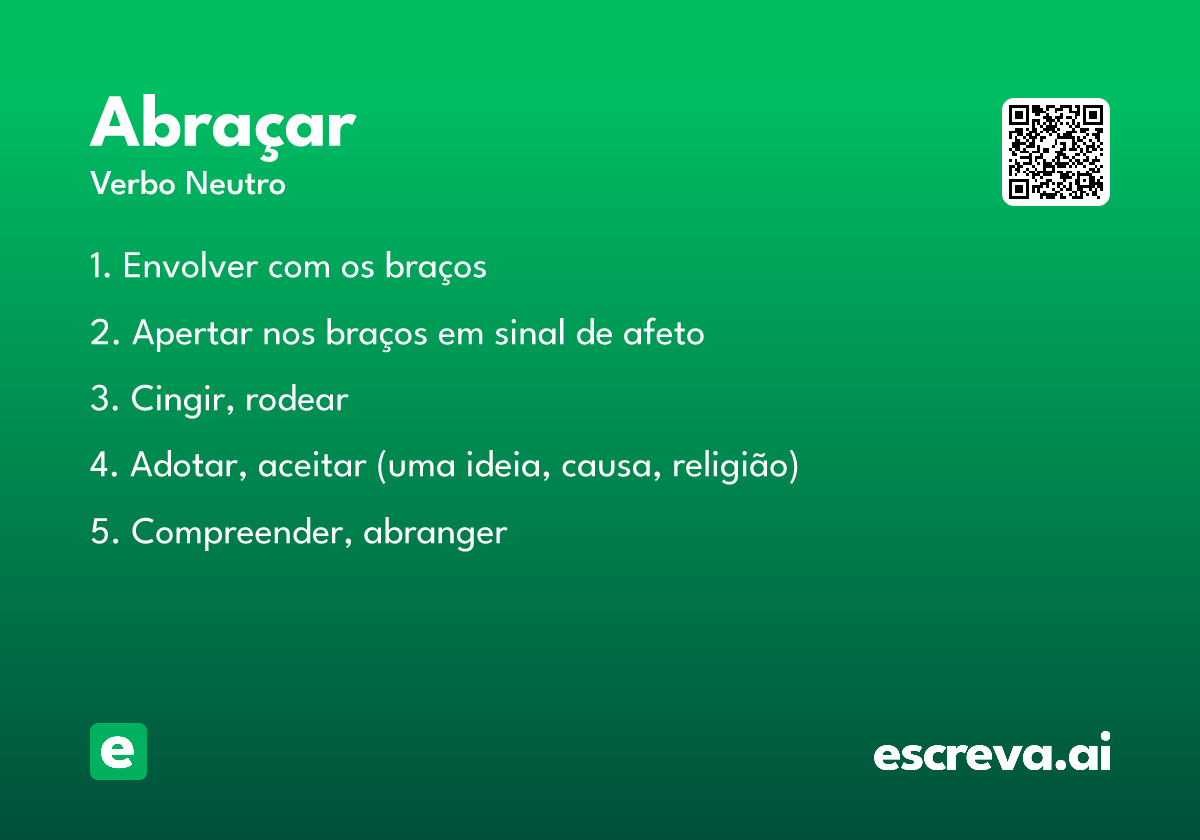 Abraçar
Verbo Neutro

1. Envolver com os braços

2. Apertar nos braços em sinal de afeto

3. Cingir, rodear

4. Adotar, aceitar (uma ideia, causa, religião)

5. Compreender, abranger

e

escreva.ai